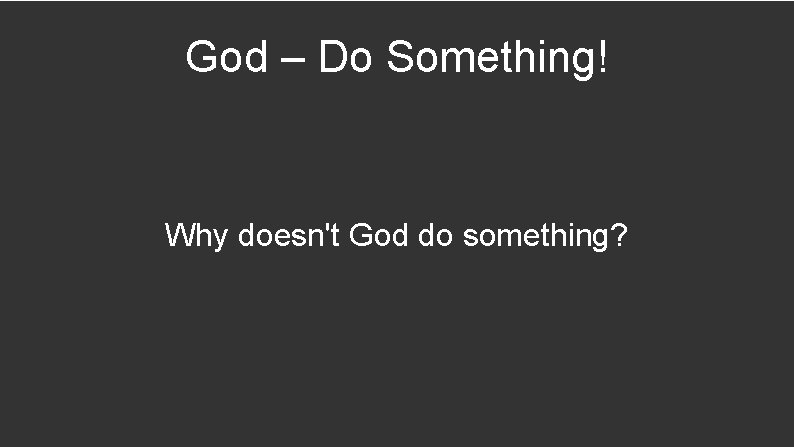 God – Do Something!

Why doesn't God do something?